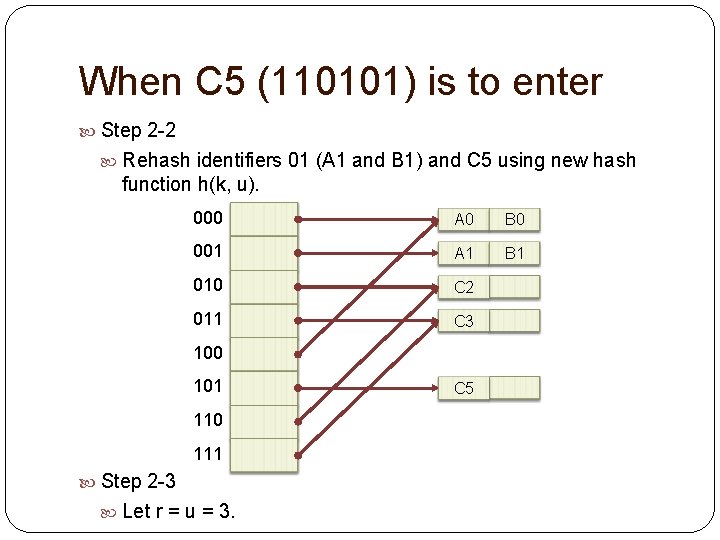 When C5 (110101) is to enter

Step 2-2

Rehash identifiers 01 (A1 and B1) and C5 using new hash function h(k, u).

000
001
010
011
100
101
110
111

A0 B0
A1 B1
C2
C3
C5

Step 2-3

Let r = u = 3.